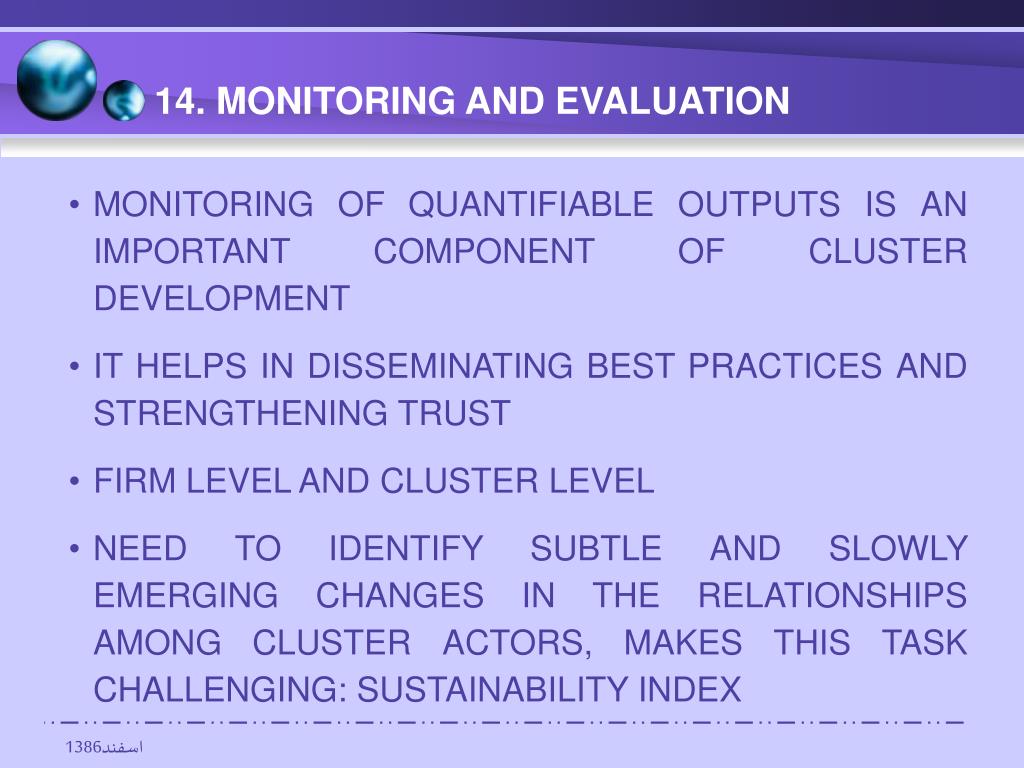 14. MONITORING AND EVALUATION

• MONITORING OF QUANTIFIABLE OUTPUTS IS AN IMPORTANT COMPONENT OF CLUSTER DEVELOPMENT

• IT HELPS IN DISSEMINATING BEST PRACTICES AND STRENGTHENING TRUST

• FIRM LEVEL AND CLUSTER LEVEL

• NEED TO IDENTIFY SUBTLE AND SLOWLY EMERGING CHANGES IN THE RELATIONSHIPS AMONG CLUSTER ACTORS, MAKES THIS TASK CHALLENGING: SUSTAINABILITY INDEX

اسفند1386